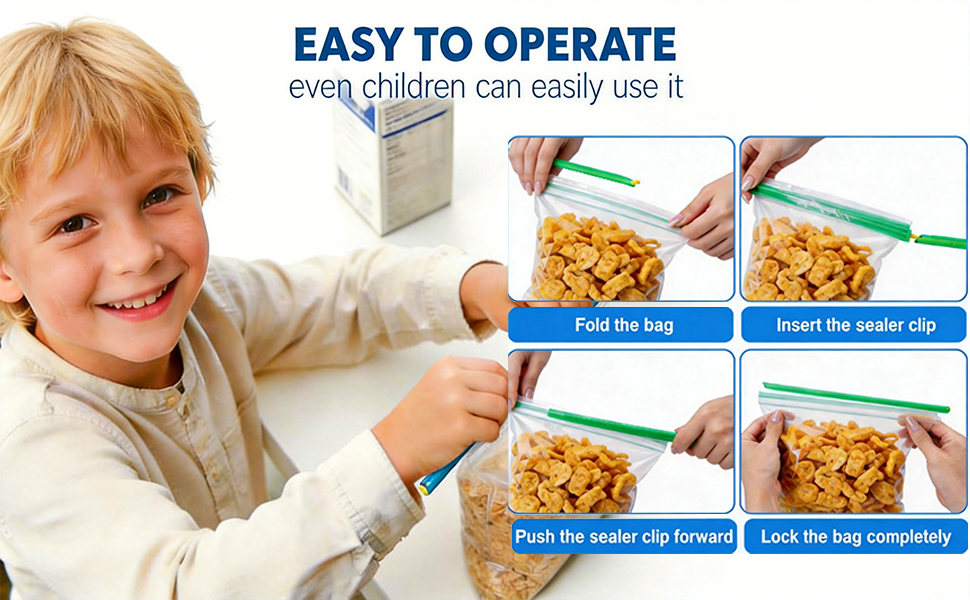 EASY TO OPERATE
even children can easily use it

Fold the bag

Insert the sealer clip

Push the sealer clip forward

Lock the bag completely